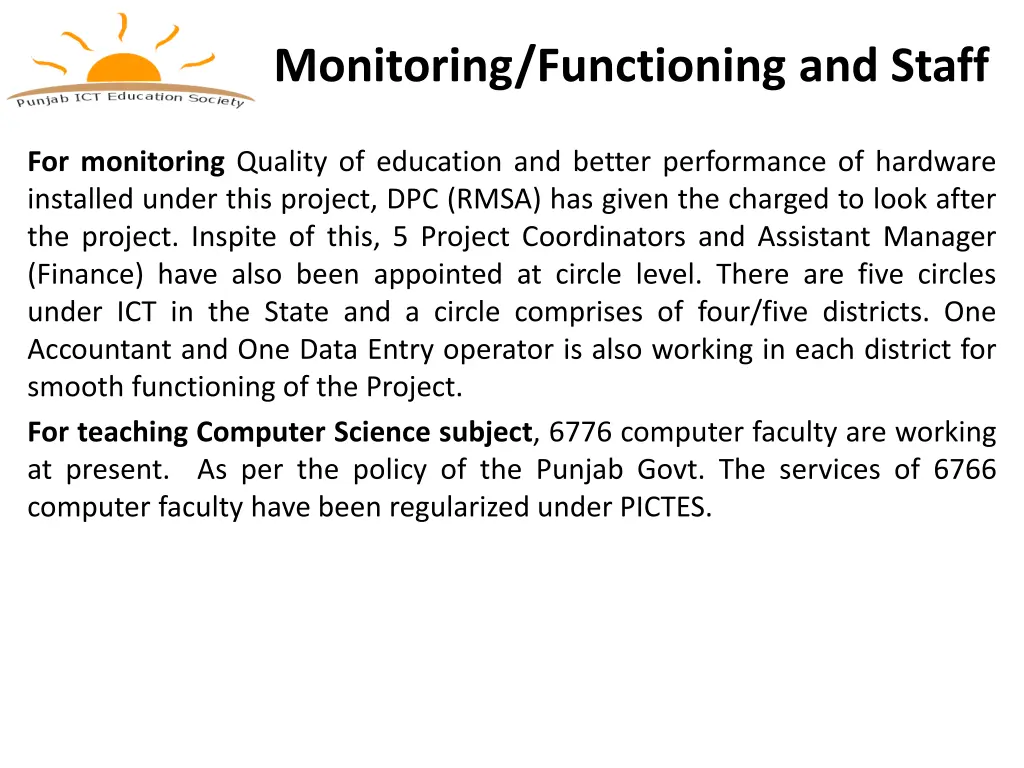 Punjab ICT Education Society

Monitoring/Functioning and Staff

For monitoring Quality of education and better performance of hardware installed under this project, DPC (RMSA) has given the charged to look after the project. Inspite of this, 5 Project Coordinators and Assistant Manager (Finance) have also been appointed at circle level. There are five circles under ICT in the State and a circle comprises of four/five districts. One Accountant and One Data Entry operator is also working in each district for smooth functioning of the Project.

For teaching Computer Science subject, 6776 computer faculty are working at present. As per the policy of the Punjab Govt. The services of 6766 computer faculty have been regularized under PICTES.